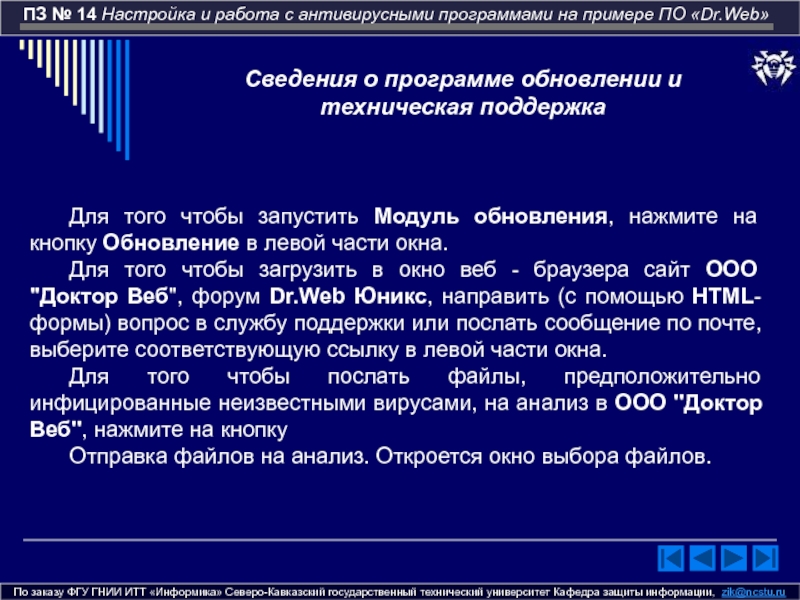 ПЗ № 14 Настройка и работа с антивирусными программами на примере ПО «Dr.Web»

Сведения о программе обновлении и техническая поддержка

Для того чтобы запустить Модуль обновления, нажмите на кнопку Обновление в левой части окна.

Для того чтобы загрузить в окно веб - браузера сайт ООО "Доктор Веб", форум Dr.Web Юникс, направить (с помощью HTML-формы) вопрос в службу поддержки или послать сообщение по почте, выберите соответствующую ссылку в левой части окна.

Для того чтобы послать файлы, предположительно инфицированные неизвестными вирусами, на анализ в ООО "Доктор Веб", нажмите на кнопку

Отправка файлов на анализ. Откроется окно выбора файлов.

По заказу ФГУ ГНИИ ИТТ «Информика» Северо-Кавказский государственный технический университет Кафедра защиты информации, zik@ncstu.ru